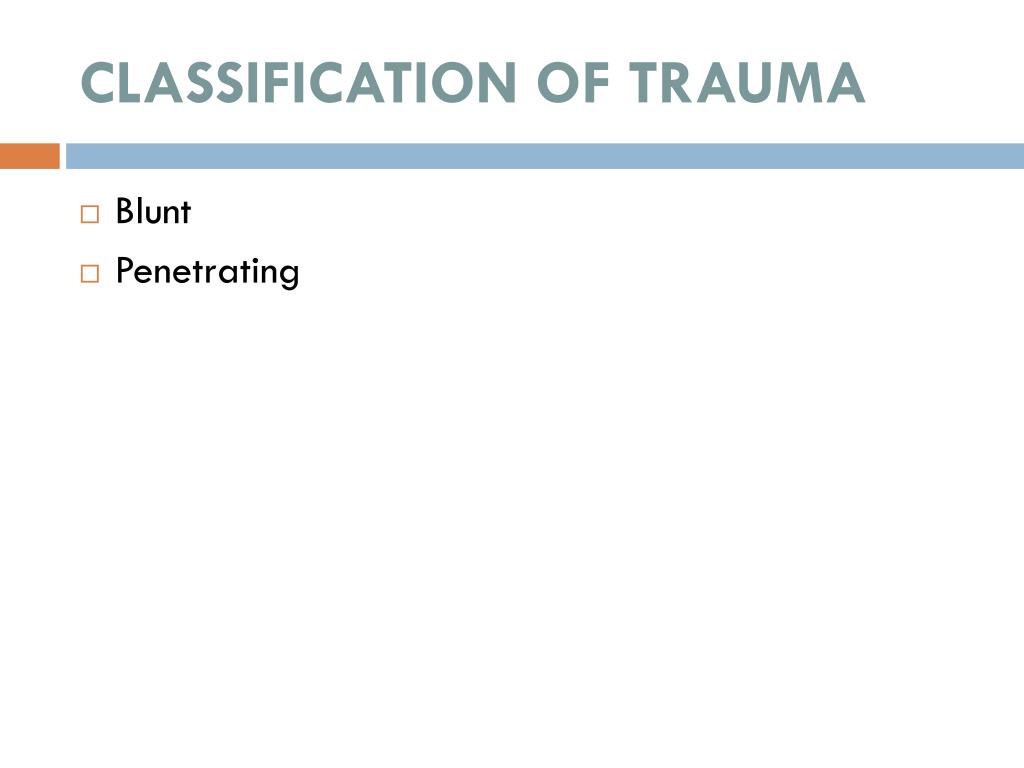 CLASSIFICATION OF TRAUMA

□ Blunt
□ Penetrating